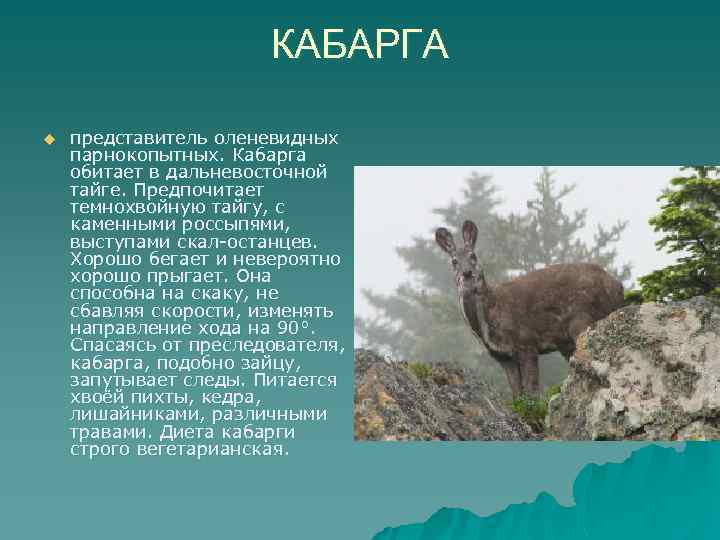 КАБАРГА

представитель оленевидных парнокопытных. Кабарга обитает в дальневосточной тайге. Предпочитает темнохвойную тайгу, с каменными россыпями, выступами скал-останцев. Хорошо бегает и невероятно хорошо прыгает. Она способна на скаку, не сбавляя скорости, изменять направление хода на 90°. Спасаясь от преследователя, кабарга, подобно зайцу, запутывает следы. Питается хвоёй пихты, кедра, лишайниками, различными травами. Диета кабарги строго вегетарианская.